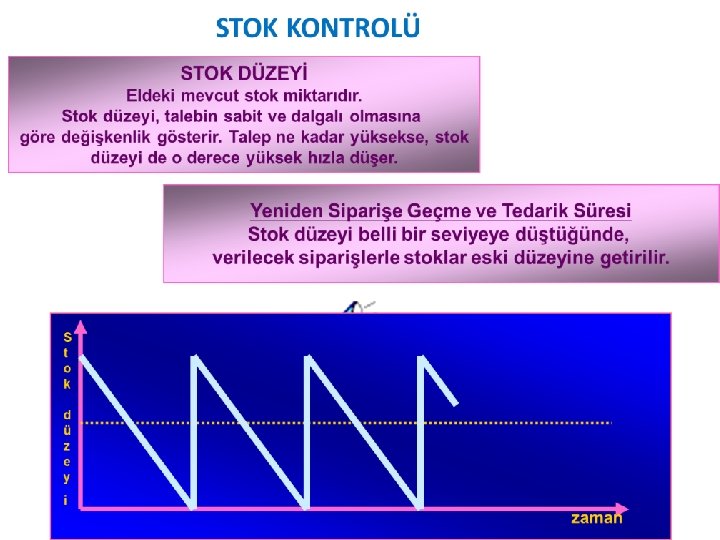 STOK KONTROLÜ

STOK DÜZEYİ
Eldeki mevcut stok miktarıdır.
Stok düzeyi, talebin sabit ve dalgalı olmasına göre değişkenlik gösterir. Talep ne kadar yüksekse, stok düzeyi de o derece yüksek hızla düşer.

Yeniden Siparişe Geçme ve Tedarik Süresi
Stok düzeyi belli bir seviyeye düştüğünde, verilecek siparişlerle stoklar eski düzeyine getirilir.

Stok düzeyi

zaman